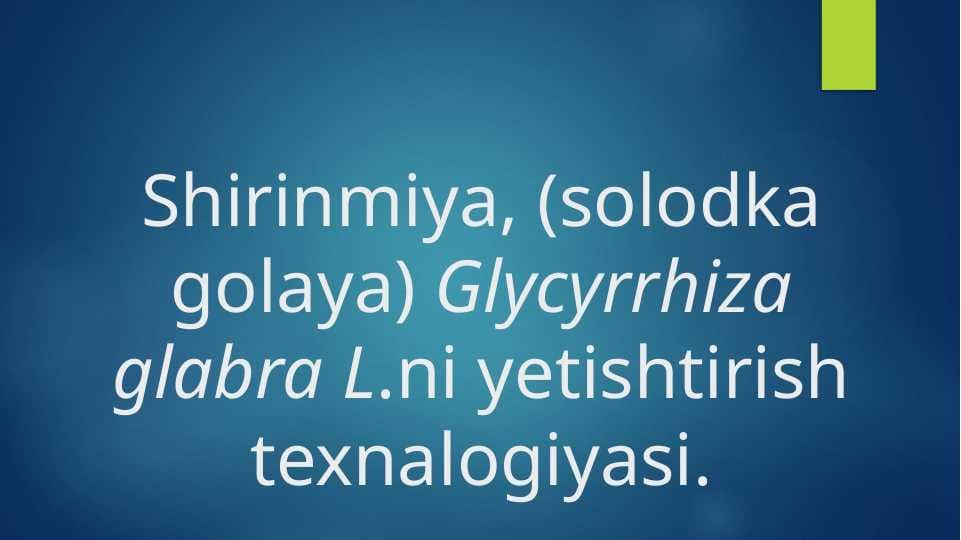 Shirinmiya, (solodka golaya) Glycyrrhiza glabra L.ni yetishtirish texnalogiyasi.